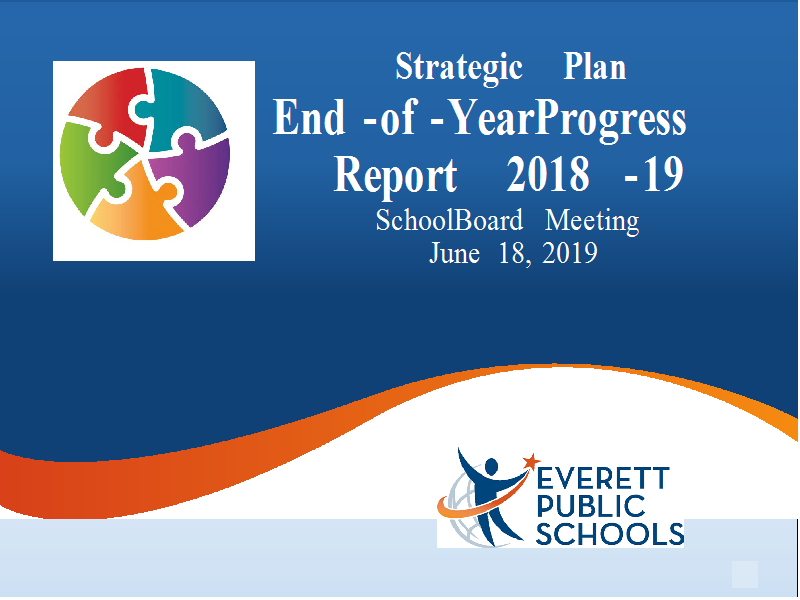 Strategic Plan
End -of -YearProgress Report 2018 -19
SchoolBoard Meeting
June 18, 2019

EVERETT
PUBLIC
SCHOOLS